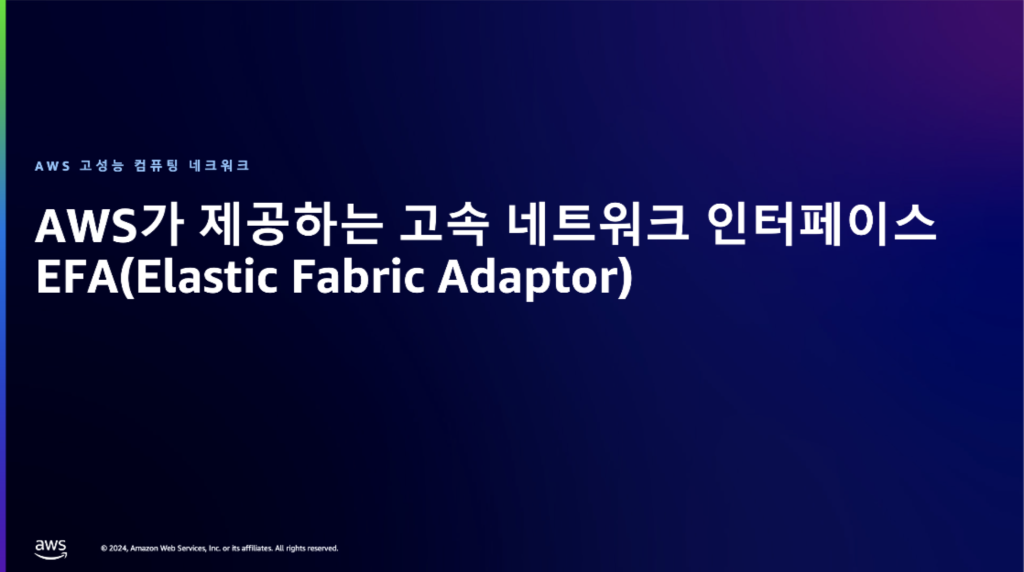 AWS 고성능 컴퓨팅 네크워크

AWS가 제공하는 고속 네트워크 인터페이스 EFA(Elastic Fabric Adaptor)

aws

© 2024, Amazon Web Services, Inc. or its affiliates. All rights reserved.